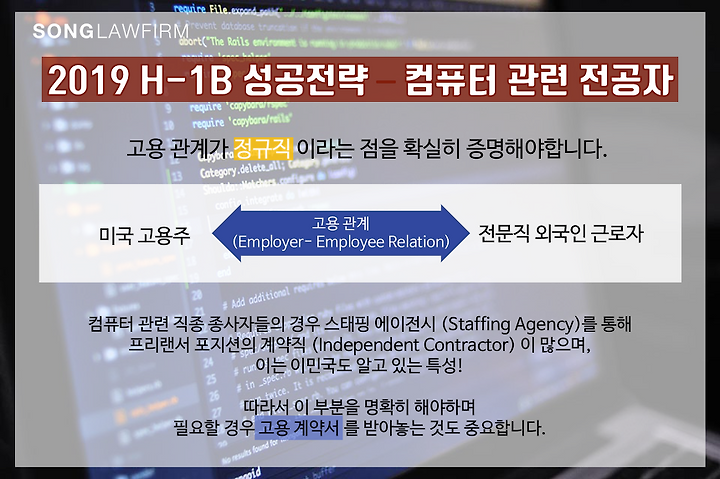 SONGLAWFIRM

2019 H-1B 성공전략 – 컴퓨터 관련 전공자

고용 관계가 정규직 이라는 점을 확실히 증명해야합니다.

미국 고용주

고용 관계
(Employer- Employee Relation)

전문직 외국인 근로자

컴퓨터 관련 직종 종사자들의 경우 스태핑 에이전시 (Staffing Agency)를 통해 프리랜서 포지션의 계약직 (Independent Contractor) 이 많으며, 이는 이민국도 알고 있는 특성!

따라서 이 부분을 명확히 해야하며
필요할 경우 고용 계약서 를 받아놓는 것도 중요합니다.